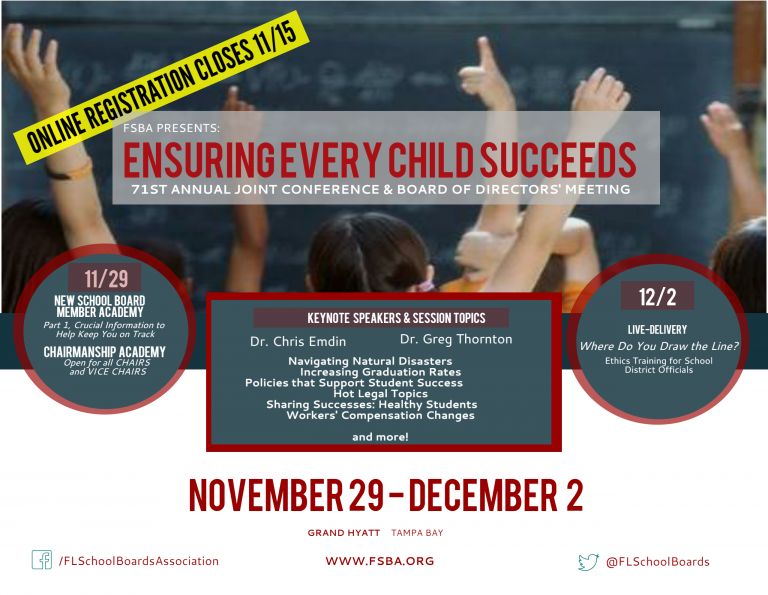 ONLINE REGISTRATION CLOSES 11/15

FSBA PRESENTS:

ENSURING EVERY CHILD SUCCEEDS

71ST ANNUAL JOINT CONFERENCE & BOARD OF DIRECTORS' MEETING

11/29

NEW SCHOOL BOARD MEMBER ACADEMY

Part 1, Crucial Information to Help Keep You on Track

CHAIRMANSHIP ACADEMY

Open for all CHAIRS and VICE CHAIRS

KEYNOTE SPEAKERS & SESSION TOPICS

Dr. Chris Emdin

Dr. Greg Thornton

Navigating Natural Disasters
Increasing Graduation Rates
Policies that Support Student Success
Hot Legal Topics
Sharing Successes: Healthy Students
Workers' Compensation Changes

and more!

12/2

LIVE-DELIVERY

Where Do You Draw the Line?

Ethics Training for School District Officials

NOVEMBER 29 - DECEMBER 2

GRAND HYATT TAMPA BAY

/FLSchoolBoardsAssociation

WWW.FSBA.ORG

@FLSchoolBoards